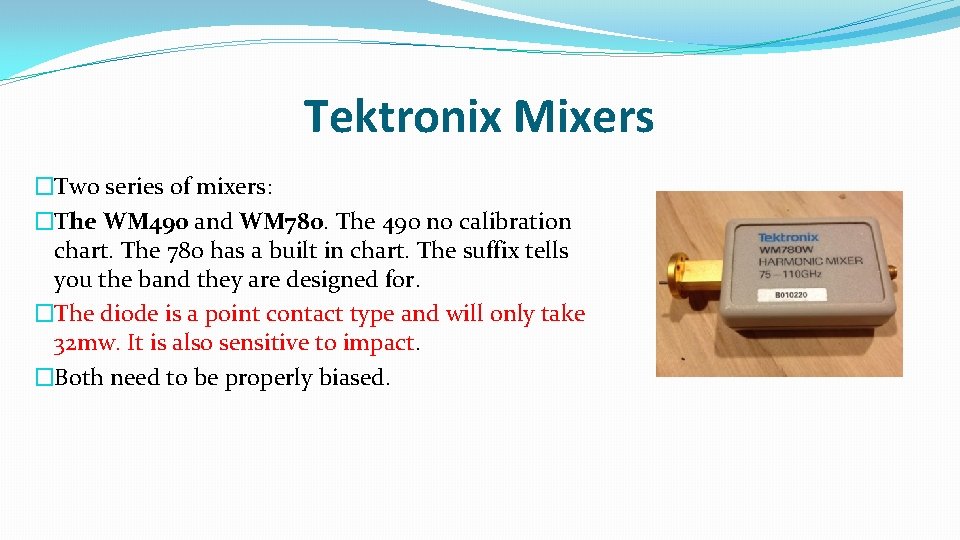 Tektronix Mixers

□Two series of mixers:

□The WM490 and WM780. The 490 no calibration chart. The 780 has a built in chart. The suffix tells you the band they are designed for.

□The diode is a point contact type and will only take 32mw. It is also sensitive to impact.

□Both need to be properly biased.

Tektronix
WM780W
HARMONIC MIXER
75 – 110GHz
B010220